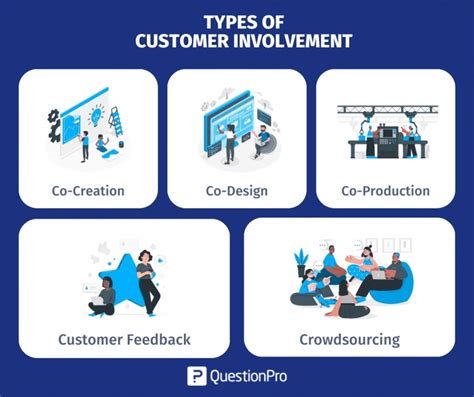 TYPES OF CUSTOMER INVOLVEMENT

Co-Creation

Co-Design

Co-Production

Customer Feedback

Crowdsourcing

QuestionPro